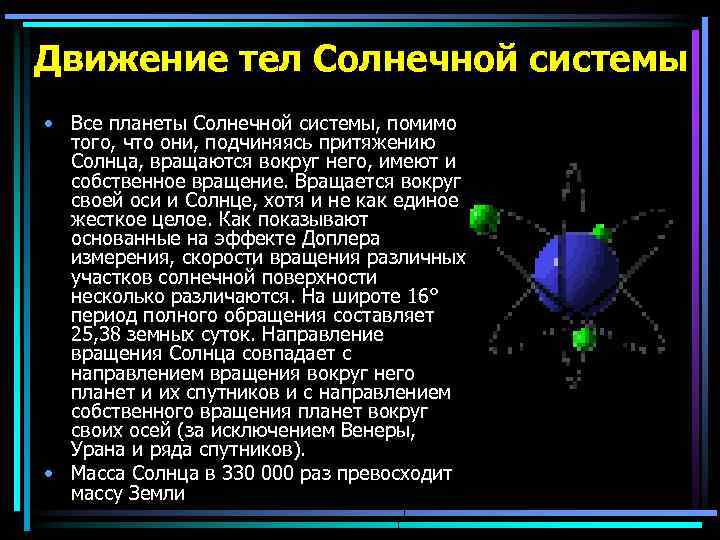 Движение тел Солнечной системы

• Все планеты Солнечной системы, помимо того, что они, подчиняясь притяжению Солнца, вращаются вокруг него, имеют и собственное вращение. Вращается вокруг своей оси и Солнце, хотя и не как единое жесткое целое. Как показывают основанные на эффекте Доплера измерения, скорости вращения различных участков солнечной поверхности несколько различаются. На широте 16° период полного обращения составляет 25,38 земных суток. Направление вращения Солнца совпадает с направлением вращения вокруг него планет и их спутников и с направлением собственного вращения планет вокруг своих осей (за исключением Венеры, Урана и ряда спутников).

• Масса Солнца в 330 000 раз превосходит массу Земли